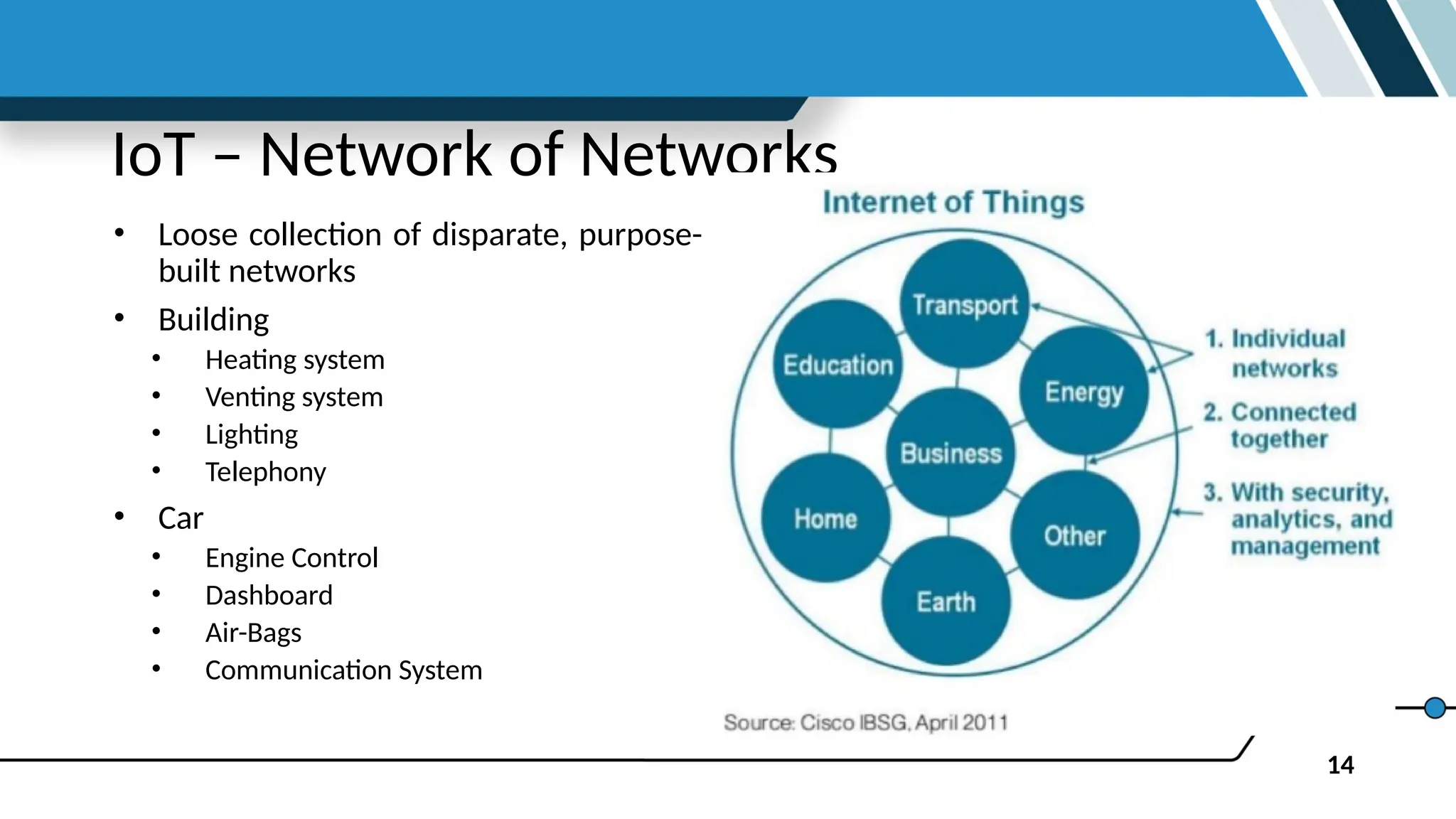 IoT – Network of Networks

• Loose collection of disparate, purpose-built networks

• Building
  • Heating system
  • Venting system
  • Lighting
  • Telephony

• Car
  • Engine Control
  • Dashboard
  • Air-Bags
  • Communication System

Internet of Things

Transport
Education
Energy
Business
Home
Other
Earth

1. Individual networks
2. Connected together
3. With security, analytics, and management

Source: Cisco IBSG, April 2011

14